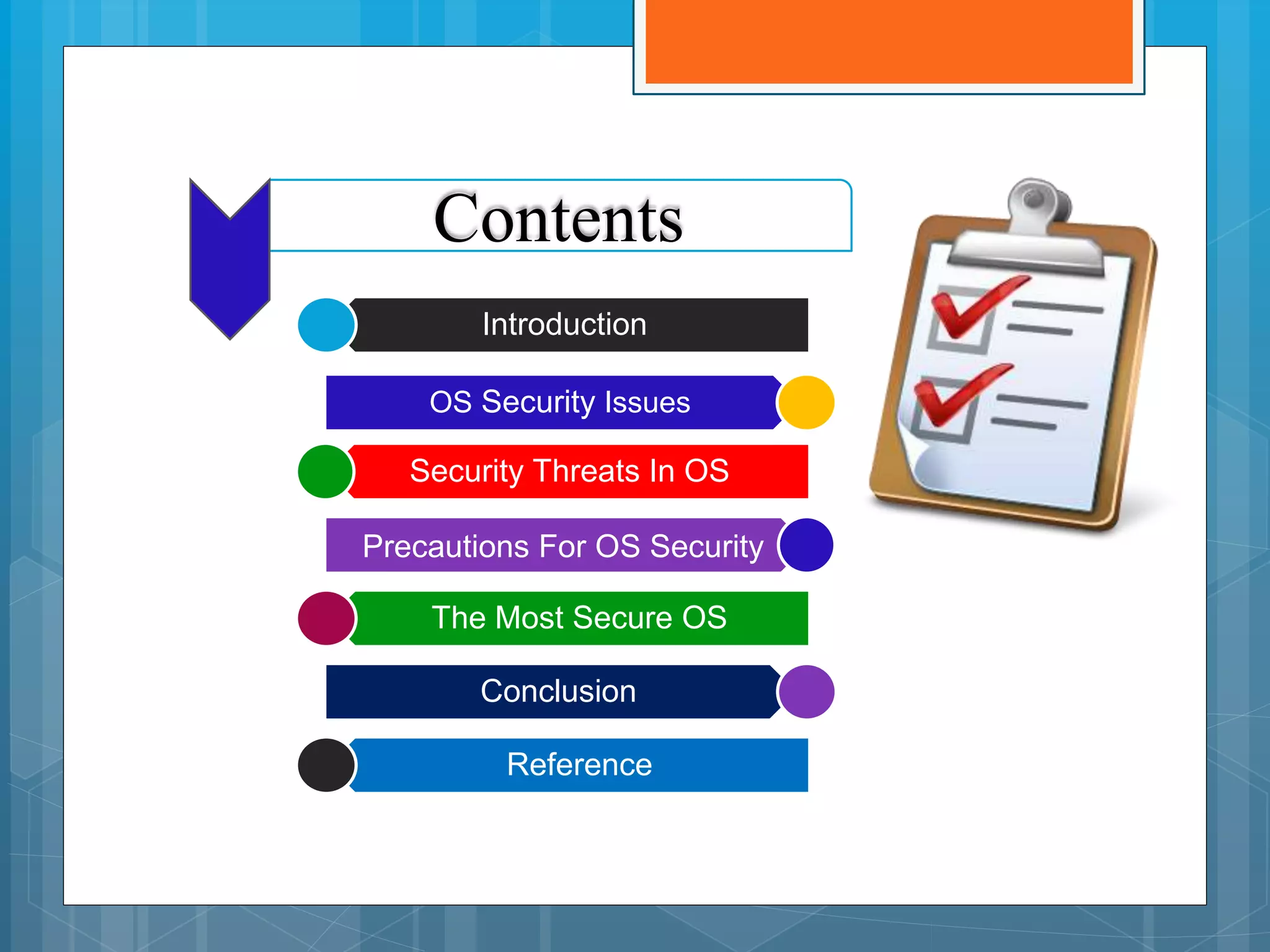 Contents

Introduction

OS Security Issues

Security Threats In OS

Precautions For OS Security

The Most Secure OS

Conclusion

Reference